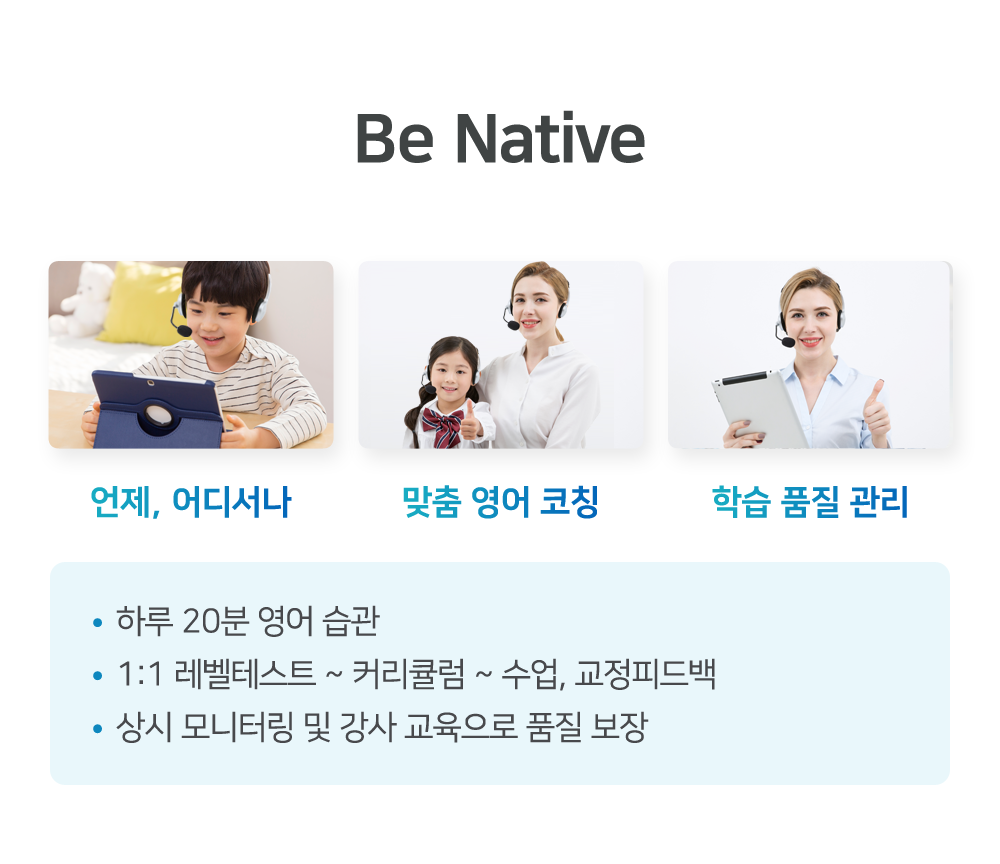 Be Native

언제, 어디서나

맞춤 영어 코칭

학습 품질 관리

• 하루 20분 영어 습관
• 1:1 레벨테스트 ~ 커리큘럼 ~ 수업, 교정피드백
• 상시 모니터링 및 강사 교육으로 품질 보장